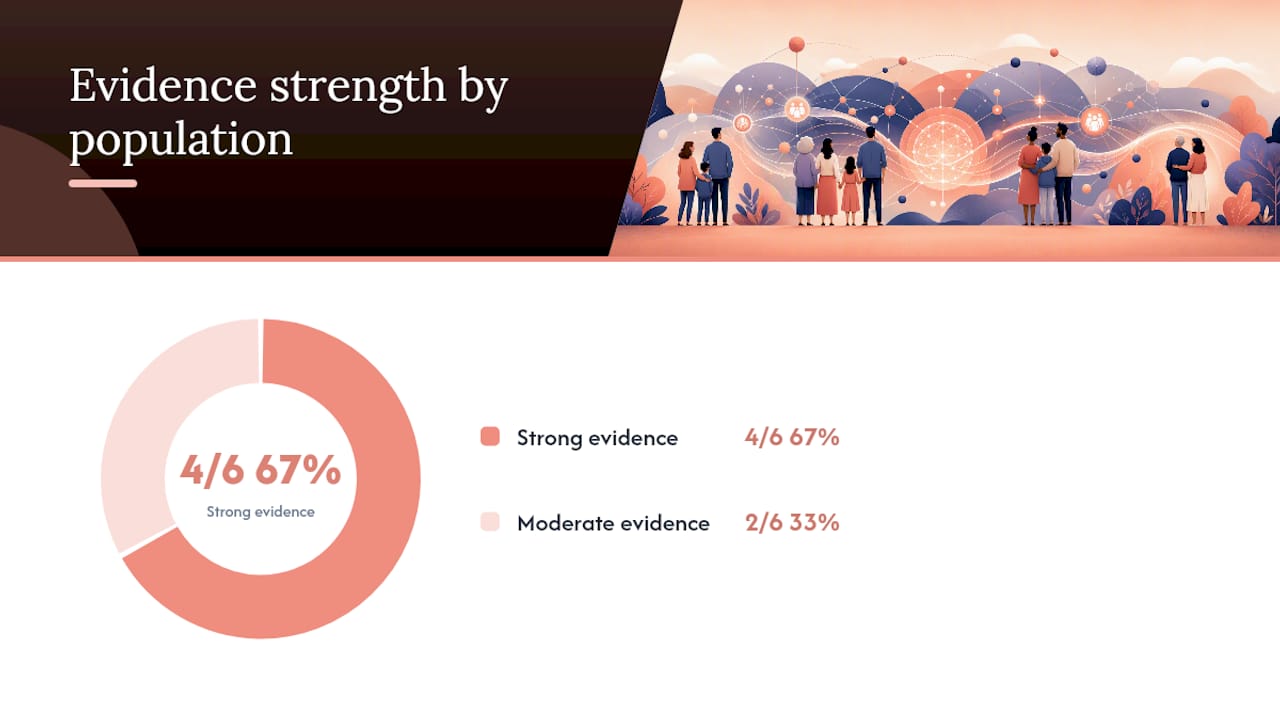 Evidence strength by population

4/6 67%
Strong evidence

Strong evidence 4/6 67%

Moderate evidence 2/6 33%